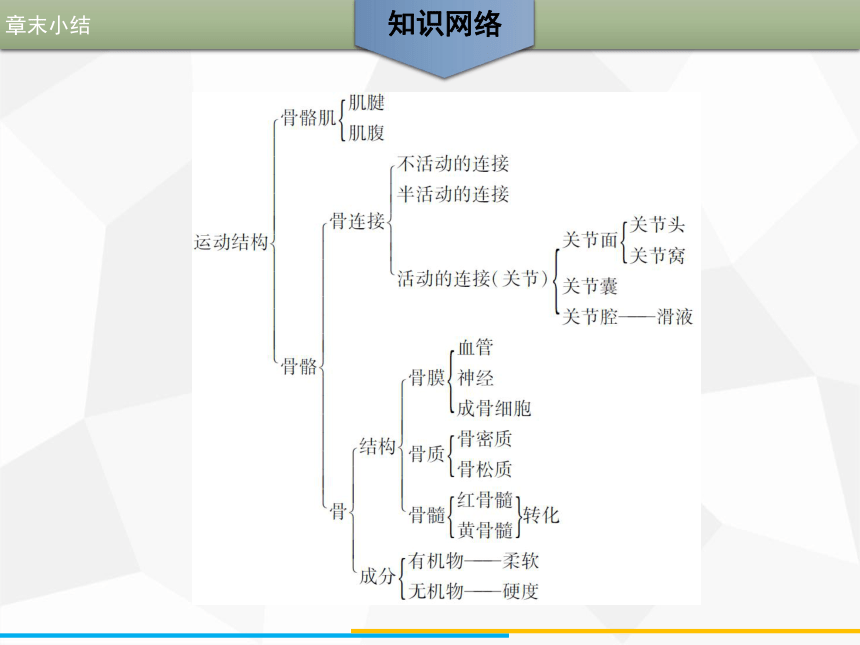 章末小结

知识网络

运动结构
骨骼肌
肌腱
肌腹
骨骼
骨连接
不活动的连接
半活动的连接
活动的连接(关节)
关节面
关节头
关节窝
关节囊
关节腔——滑液
骨
结构
骨膜
血管
神经
成骨细胞
骨质
骨密质
骨松质
骨髓
红骨髓
黄骨髓
转化
成分
有机物——柔软
无机物——硬度